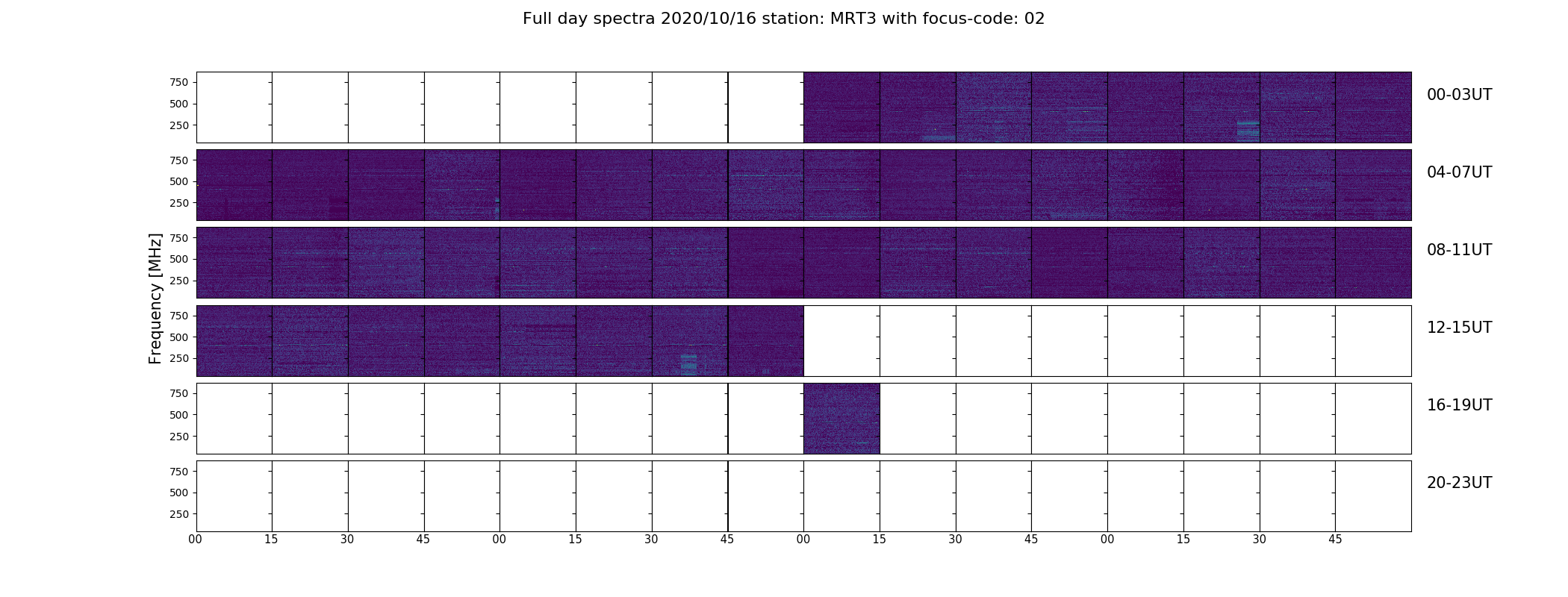 Full day spectra 2020/10/16 station: MRT3 with focus-code: 02

Frequency [MHz]

750
500
250
00-03UT

750
500
250
04-07UT

750
500
250
08-11UT

750
500
250
12-15UT

750
500
250
16-19UT

750
500
250
20-23UT

00 15 30 45 00 15 30 45 00 15 30 45 00 15 30 45